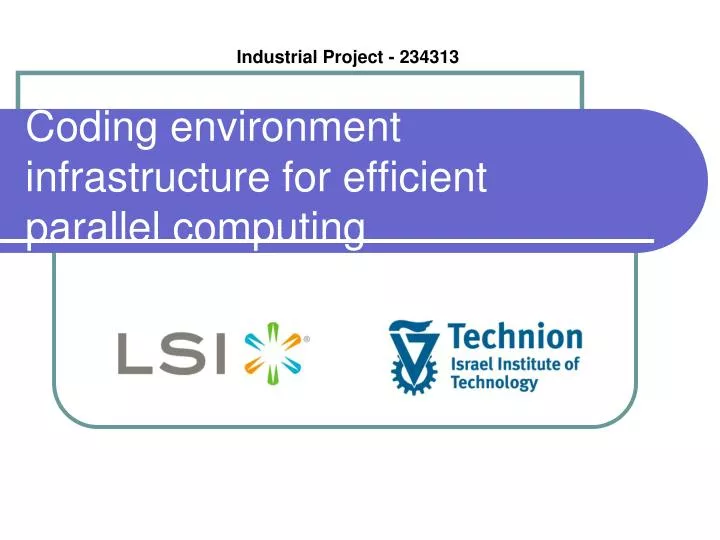 Industrial Project - 234313

Coding environment infrastructure for efficient parallel computing

LSI

Technion
Israel Institute of Technology